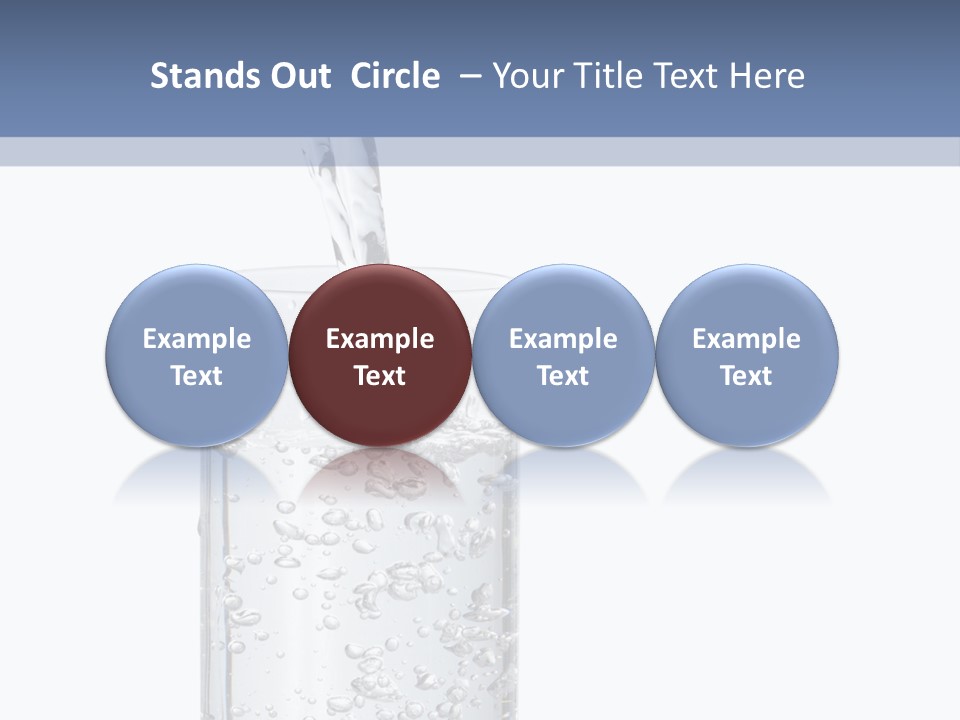 Stands Out Circle – Your Title Text Here

Example Text

Example Text

Example Text

Example Text